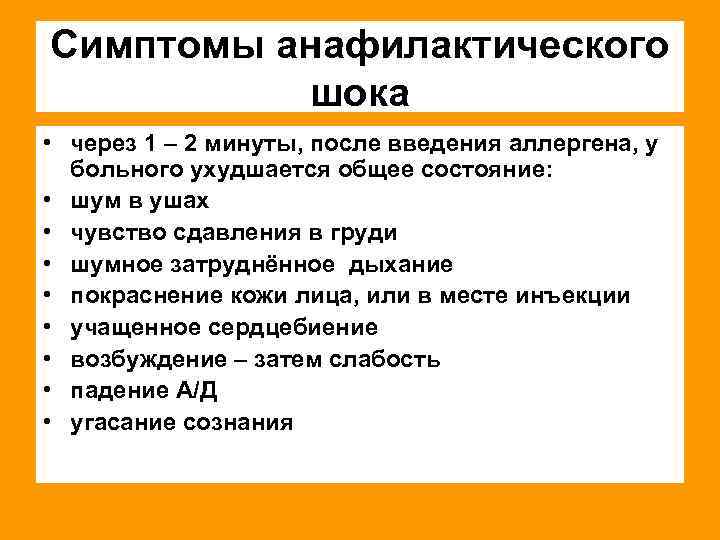 Симптомы анафилактического шока

• через 1 – 2 минуты, после введения аллергена, у больного ухудшается общее состояние:
• шум в ушах
• чувство сдавления в груди
• шумное затруднённое дыхание
• покраснение кожи лица, или в месте инъекции
• учащенное сердцебиение
• возбуждение – затем слабость
• падение А/Д
• угасание сознания